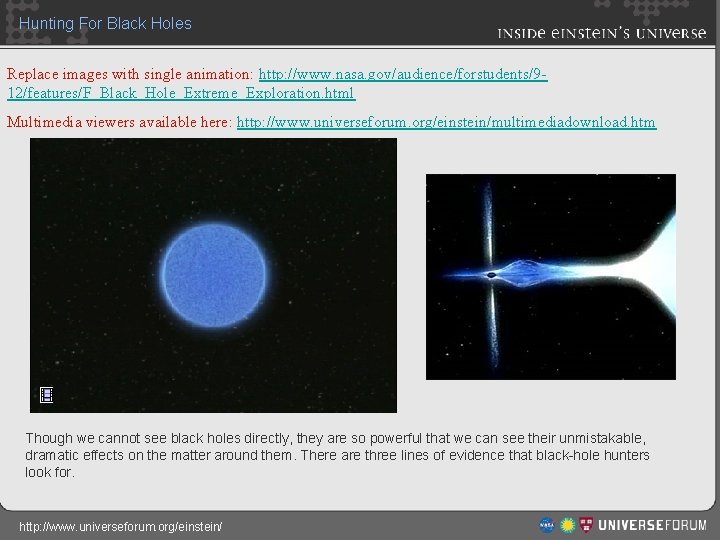 Hunting For Black Holes

INSIDE EINSTEIN'S UNIVERSE

Replace images with single animation: http://www.nasa.gov/audience/forstudents/9-12/features/F_Black_Hole_Extreme_Exploration.html

Multimedia viewers available here: http://www.universeforum.org/einstein/multimediadownload.htm

Though we cannot see black holes directly, they are so powerful that we can see their unmistakable, dramatic effects on the matter around them. There are three lines of evidence that black-hole hunters look for.

http://www.universeforum.org/einstein/

UNIVERSEFORUM